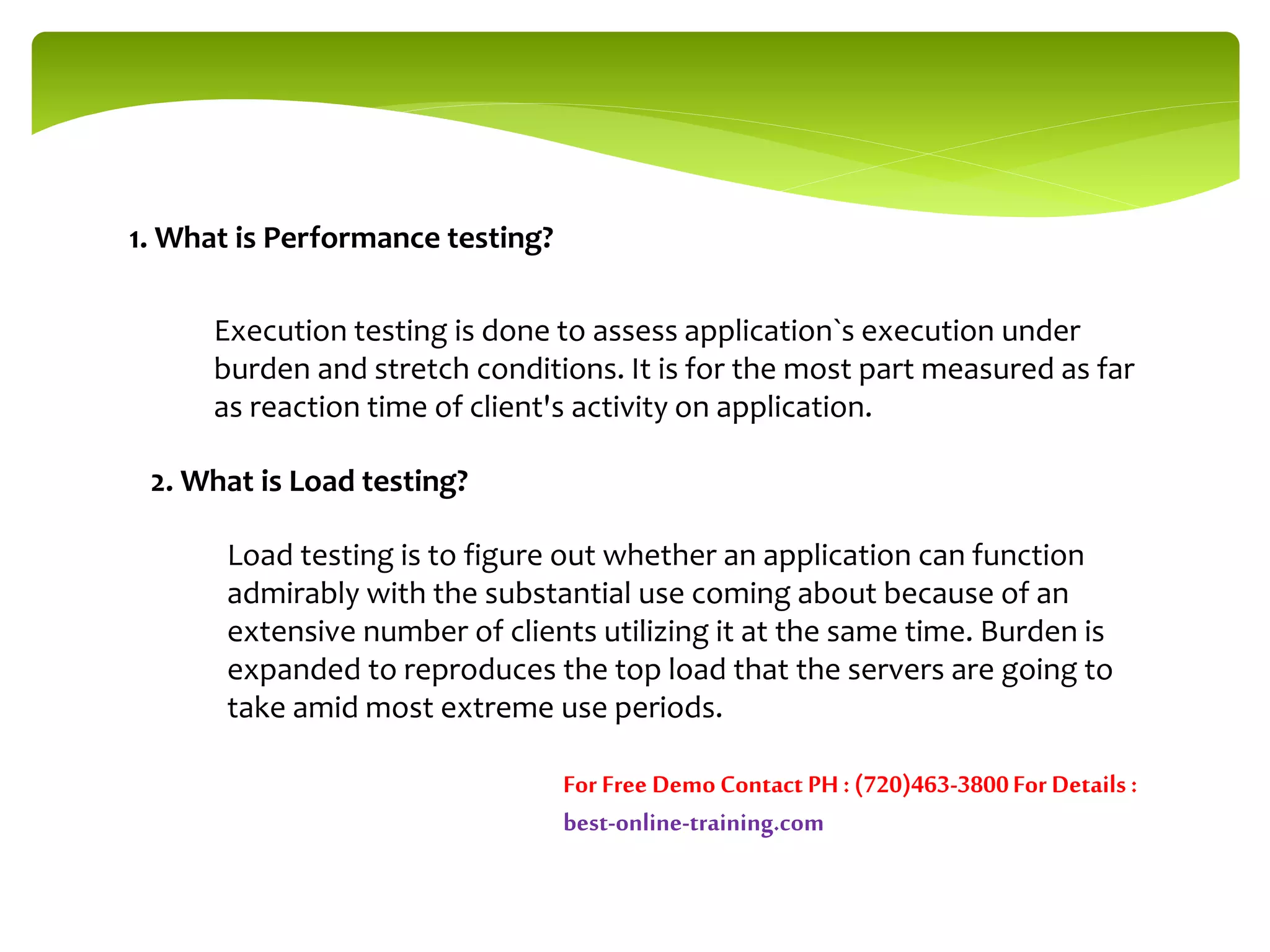 1. What is Performance testing?

Execution testing is done to assess application`s execution under burden and stretch conditions. It is for the most part measured as far as reaction time of client's activity on application.

2. What is Load testing?

Load testing is to figure out whether an application can function admirably with the substantial use coming about because of an extensive number of clients utilizing it at the same time. Burden is expanded to reproduces the top load that the servers are going to take amid most extreme use periods.

For Free Demo Contact PH : (720)463-3800 For Details : best-online-training.com